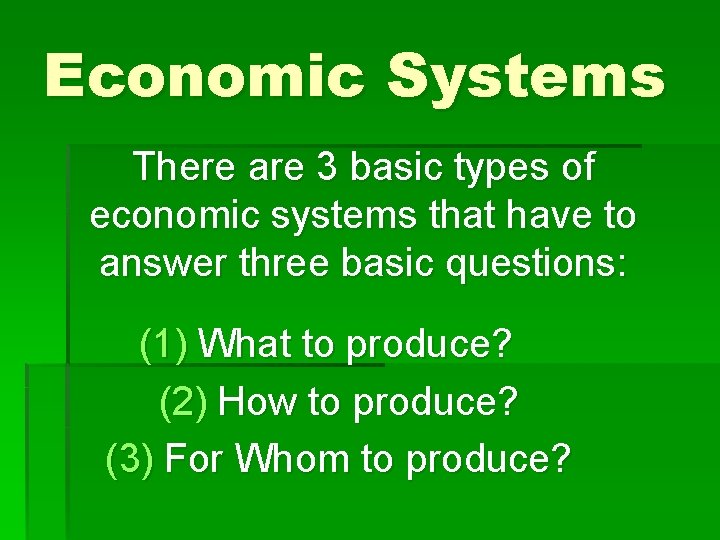 Economic Systems

There are 3 basic types of economic systems that have to answer three basic questions:

(1) What to produce?

(2) How to produce?

(3) For Whom to produce?